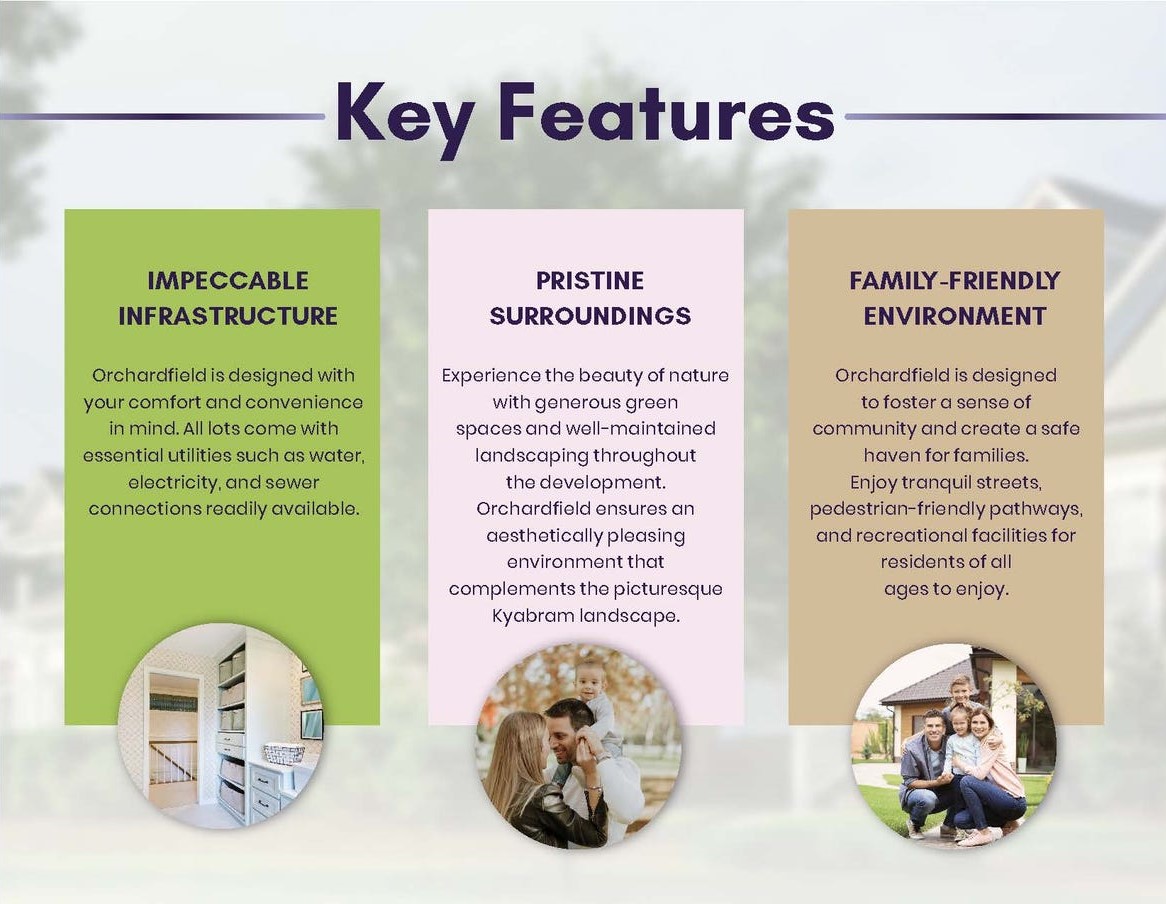 Key Features

IMPECCABLE INFRASTRUCTURE

Orchardfield is designed with your comfort and convenience in mind. All lots come with essential utilities such as water, electricity, and sewer connections readily available.

PRISTINE SURROUNDINGS

Experience the beauty of nature with generous green spaces and well-maintained landscaping throughout the development. Orchardfield ensures an aesthetically pleasing environment that complements the picturesque Kyabram landscape.

FAMILY-FRIENDLY ENVIRONMENT

Orchardfield is designed to foster a sense of community and create a safe haven for families. Enjoy tranquil streets, pedestrian-friendly pathways, and recreational facilities for residents of all ages to enjoy.